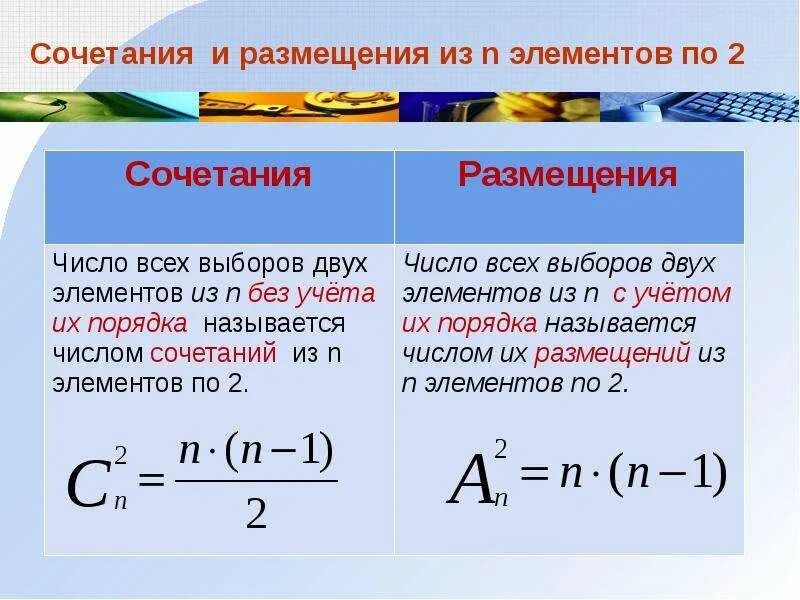 Сочетания и размещения из n элементов по 2

| Сочетания | Размещения |
|---|---|
| Число всех выборов двух элементов из n без учёта их порядка называется числом сочетаний из n элементов по 2. $C_n^2 = \frac{n \cdot (n-1)}{2}$ | Число всех выборов двух элементов из n с учётом их порядка называется числом их размещений из n элементов по 2. $A_n^2 = n \cdot (n-1)$ |